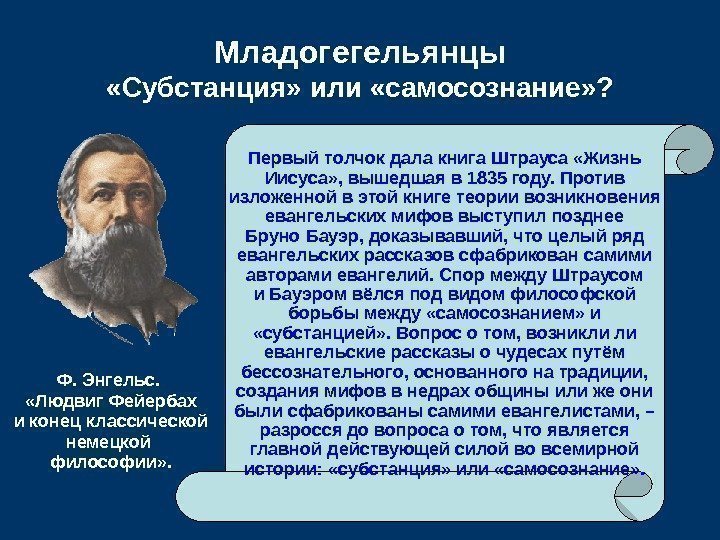 Младогегельянцы
«Субстанция» или «самосознание»?

Первый толчок дала книга Штрауса «Жизнь Иисуса», вышедшая в 1835 году. Против изложенной в этой книге теории возникновения евангельских мифов выступил позднее Бруно Бауэр, доказывавший, что целый ряд евангельских рассказов сфабрикован самими авторами евангелий. Спор между Штраусом и Бауэром вёлся под видом философской борьбы между «самосознанием» и «субстанцией». Вопрос о том, возникли ли евангельские рассказы о чудесах путём бессознательного, основанного на традиции, создания мифов в недрах общины или же они были сфабрикованы самими евангелистами, – разросся до вопроса о том, что является главной действующей силой во всемирной истории: «субстанция» или «самосознание».

Ф. Энгельс. «Людвиг Фейербах и конец классической немецкой философии».